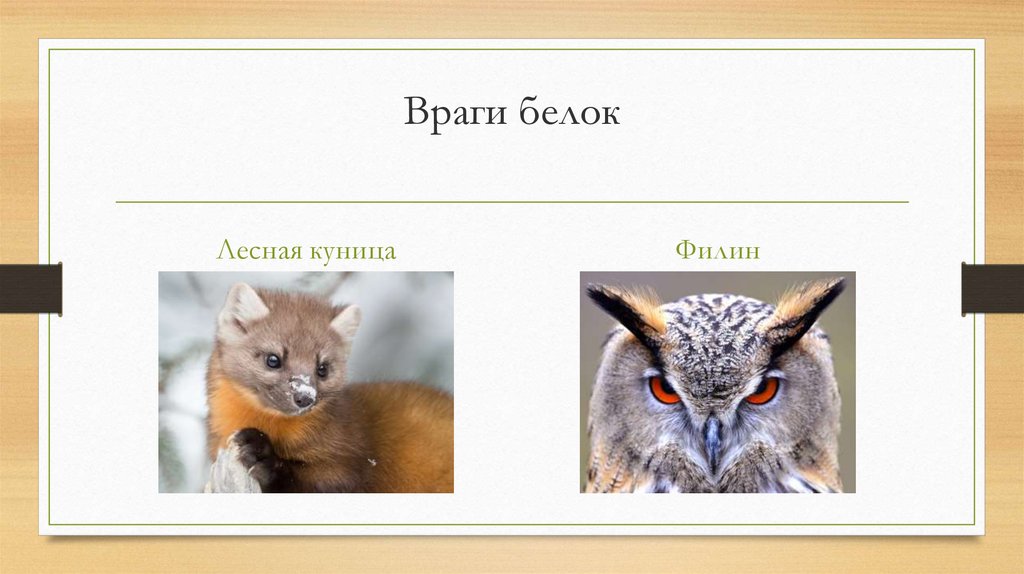 Враги белок

Лесная куница

Филин